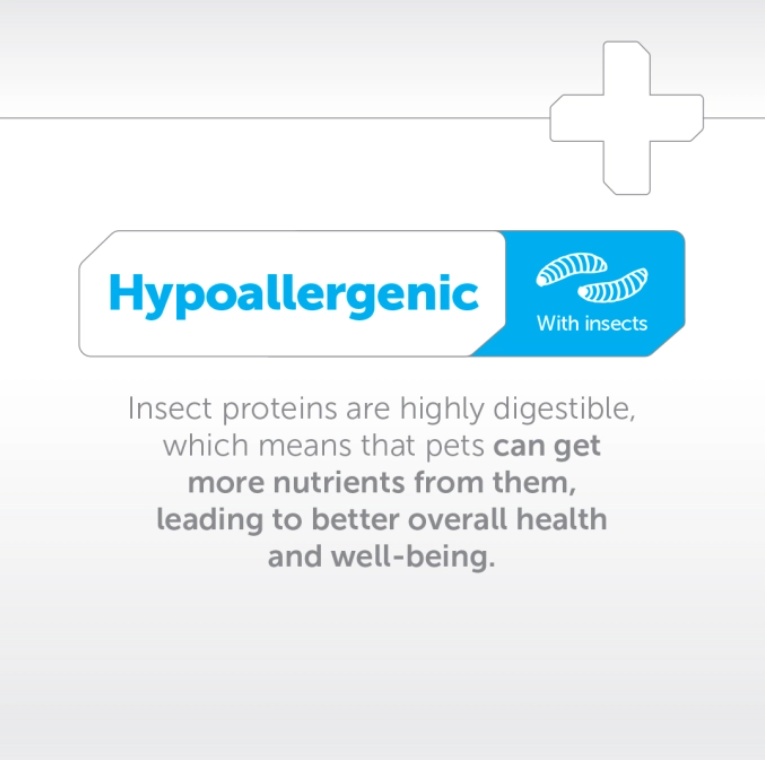 Hypoallergenic

With insects

Insect proteins are highly digestible, which means that pets can get more nutrients from them, leading to better overall health and well-being.